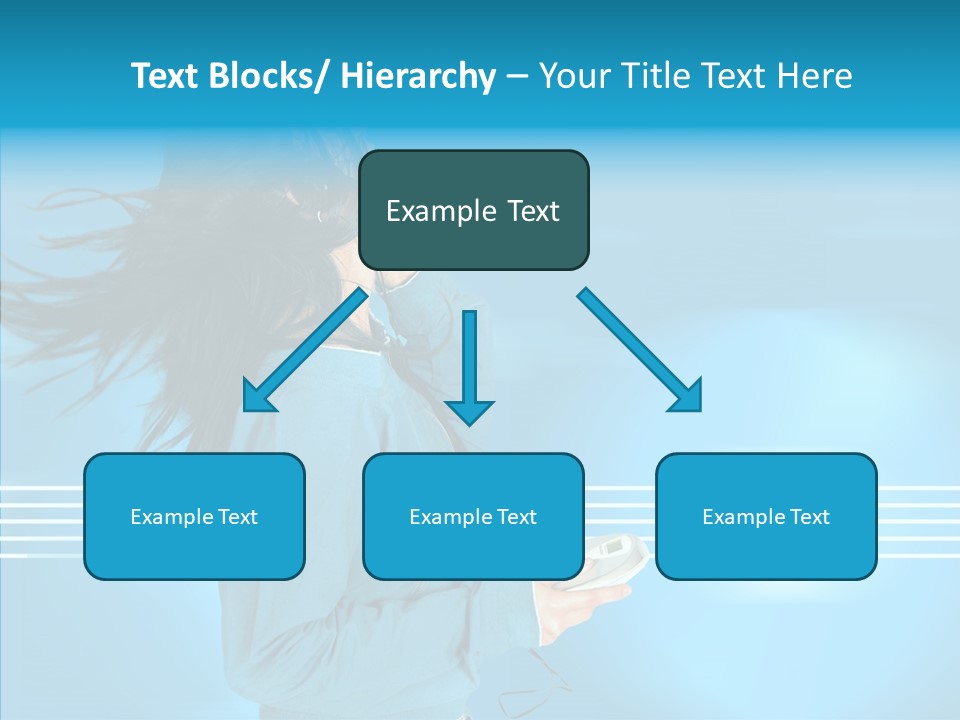 Text Blocks/ Hierarchy – Your Title Text Here

Example Text

Example Text

Example Text

Example Text